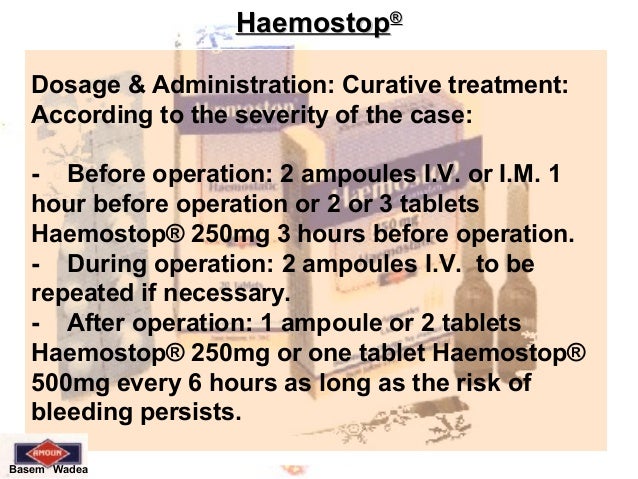 Haemostop®

Dosage & Administration: Curative treatment: According to the severity of the case:

- Before operation: 2 ampoules I.V. or I.M. 1 hour before operation or 2 or 3 tablets Haemostop® 250mg 3 hours before operation.
- During operation: 2 ampoules I.V. to be repeated if necessary.
- After operation: 1 ampoule or 2 tablets Haemostop® 250mg or one tablet Haemostop® 500mg every 6 hours as long as the risk of bleeding persists.

AMOUN
Basem Wadea